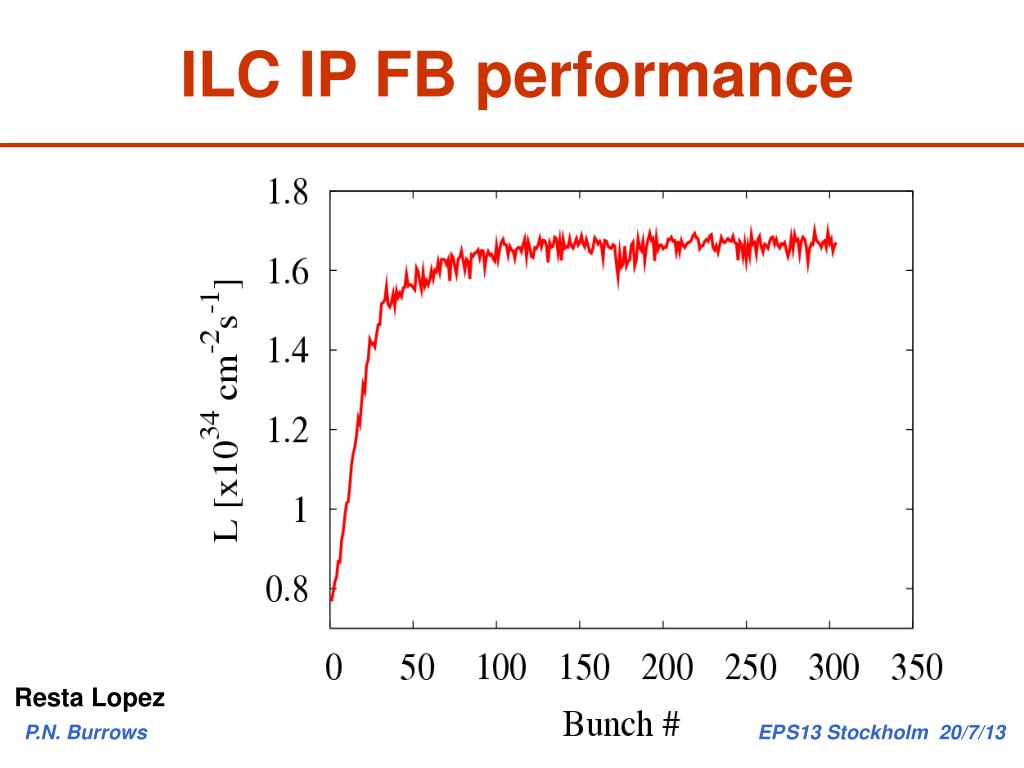 ILC IP FB performance

L [x$10^{34}$ cm$^{-2}$s$^{-1}$]

1.8
1.6
1.4
1.2
1
0.8

0 50 100 150 200 250 300 350

Bunch #

Resta Lopez

P.N. Burrows

EPS13 Stockholm 20/7/13